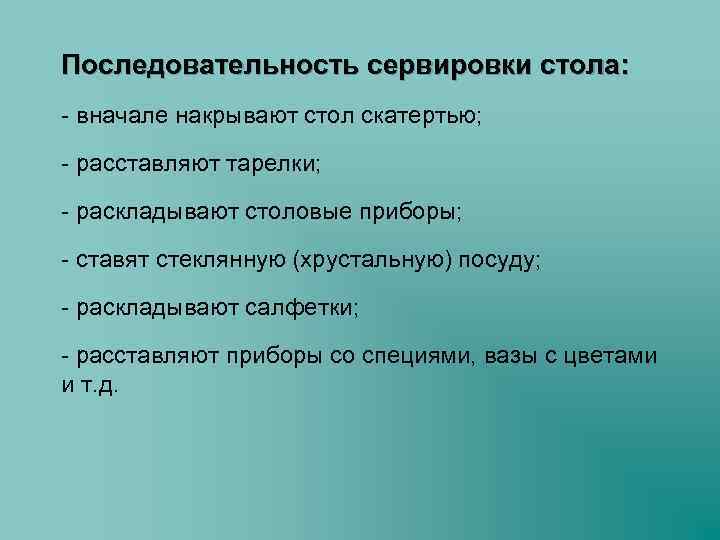 Последовательность сервировки стола:

- вначале накрывают стол скатертью;

- расставляют тарелки;

- раскладывают столовые приборы;

- ставят стеклянную (хрустальную) посуду;

- раскладывают салфетки;

- расставляют приборы со специями, вазы с цветами и т.д.